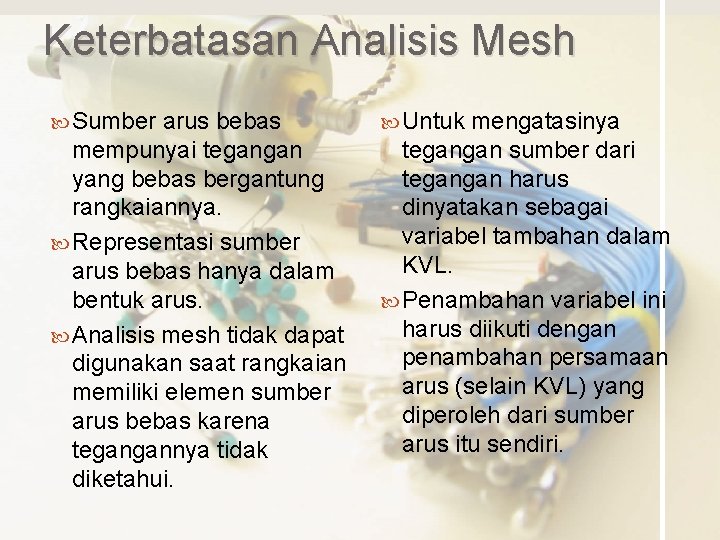 Keterbatasan Analisis Mesh

Sumber arus bebas mempunyai tegangan yang bebas bergantung rangkaiannya.

Representasi sumber arus bebas hanya dalam bentuk arus.

Analisis mesh tidak dapat digunakan saat rangkaian memiliki elemen sumber arus bebas karena tegangannya tidak diketahui.

Untuk mengatasinya tegangan sumber dari tegangan harus dinyatakan sebagai variabel tambahan dalam KVL.

Penambahan variabel ini harus diikuti dengan penambahan persamaan arus (selain KVL) yang diperoleh dari sumber arus itu sendiri.